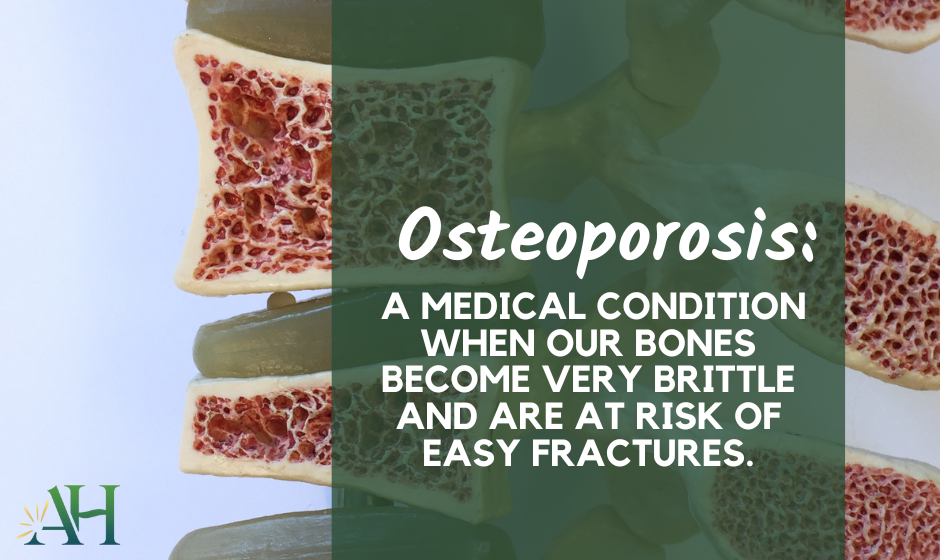 Osteoporosis:

A MEDICAL CONDITION WHEN OUR BONES BECOME VERY BRITTLE AND ARE AT RISK OF EASY FRACTURES.

AH